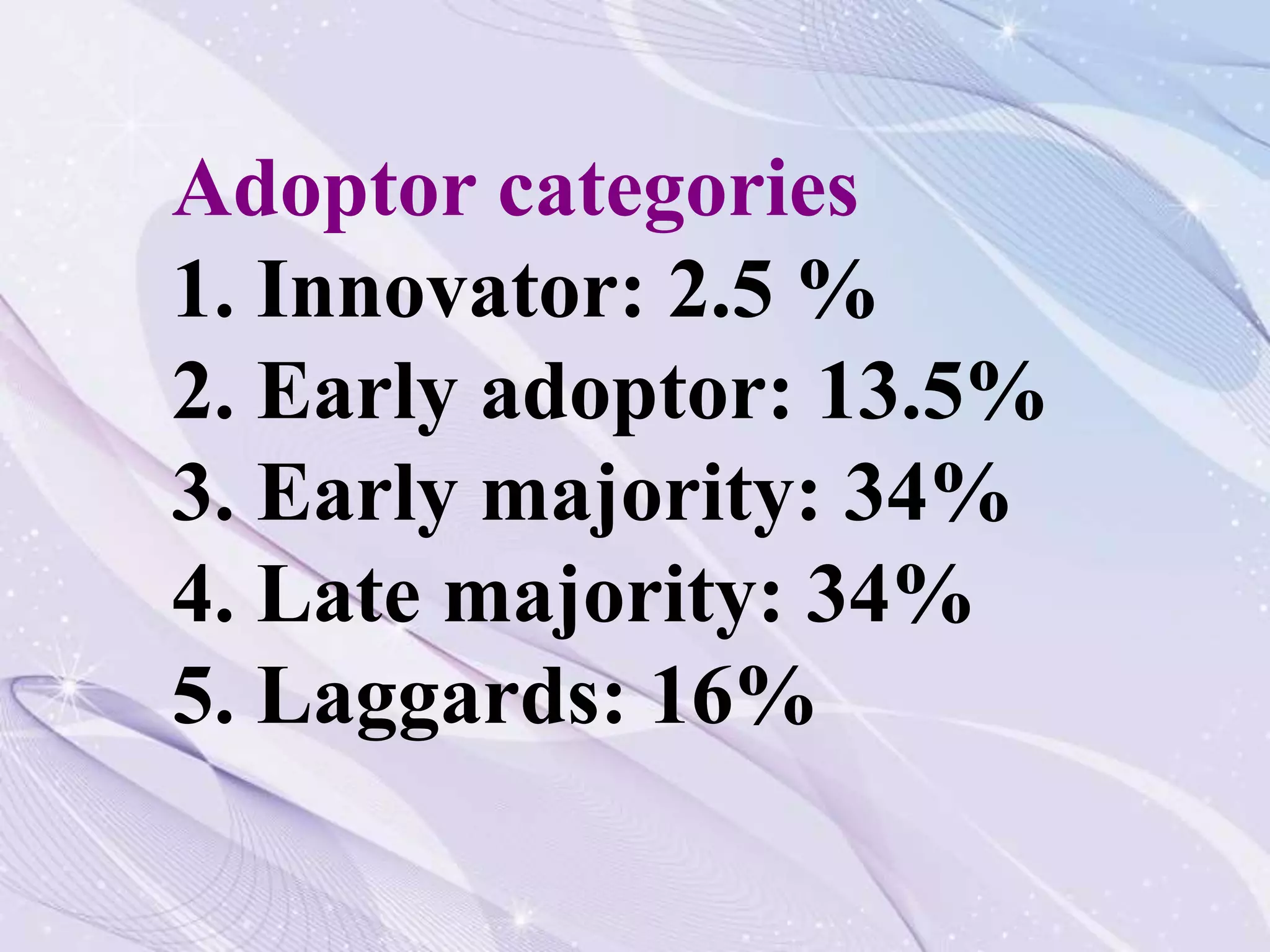 Adoptor categories
1. Innovator: 2.5 %
2. Early adoptor: 13.5%
3. Early majority: 34%
4. Late majority: 34%
5. Laggards: 16%